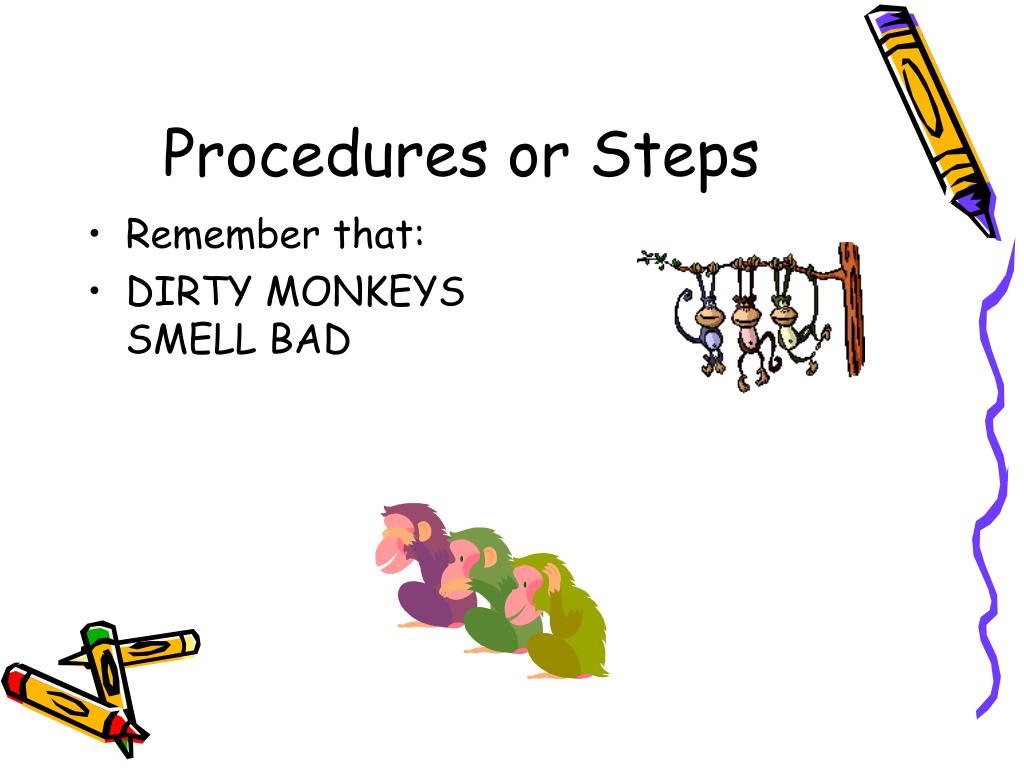 Procedures or Steps

• Remember that:
• DIRTY MONKEYS SMELL BAD